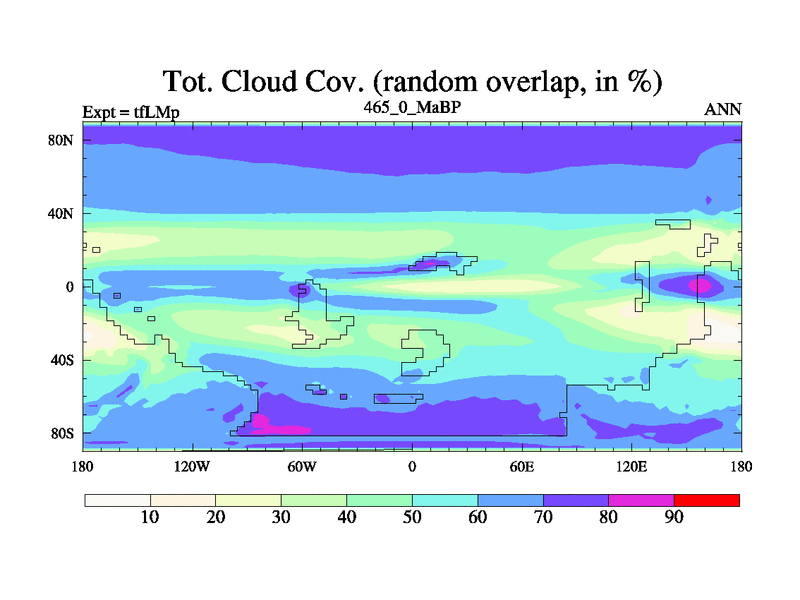 Tot. Cloud Cov. (random overlap, in %)

Expt = tfLMp

465_0_MaBP

ANN

80N

40N

0

40S

80S

180

120W

60W

0

60E

120E

180

10

20

30

40

50

60

70

80

90